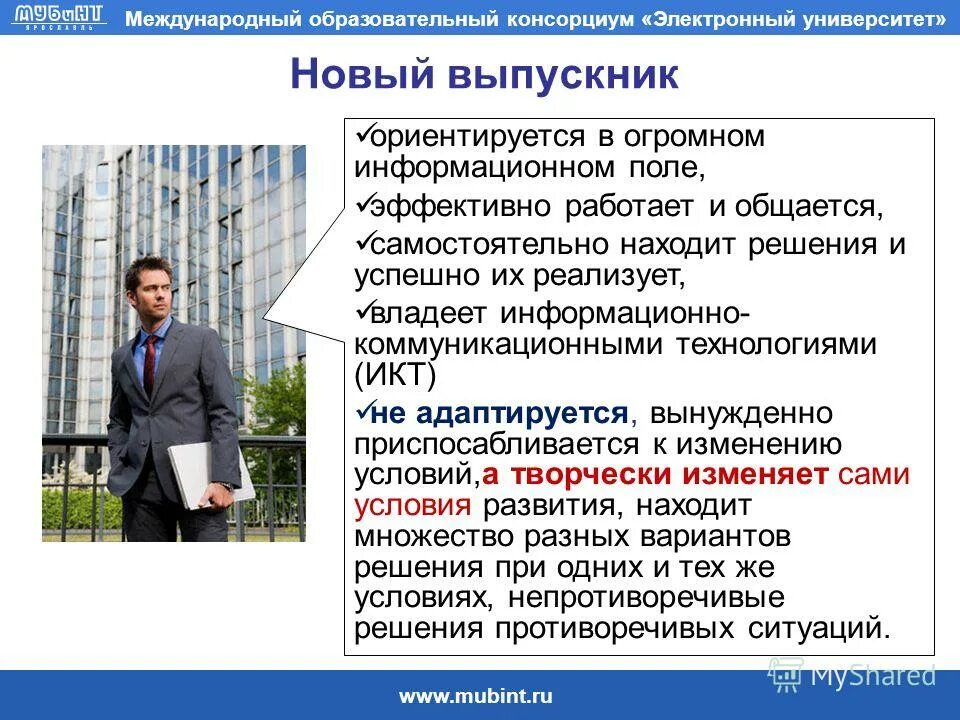 МУБиНТ ЯРОСЛАВЛЬ Международный образовательный консорциум «Электронный университет»

Новый выпускник

✓ориентируется в огромном информационном поле,

✓эффективно работает и общается,

✓самостоятельно находит решения и успешно их реализует,

✓владеет информационно-коммуникационными технологиями (ИКТ)

✓не адаптируется, вынужденно приспосабливается к изменению условий,а творчески изменяет сами условия развития, находит множество разных вариантов решения при одних и тех же условиях, непротиворечивые решения противоречивых ситуаций.

MyShared

www.mubint.ru